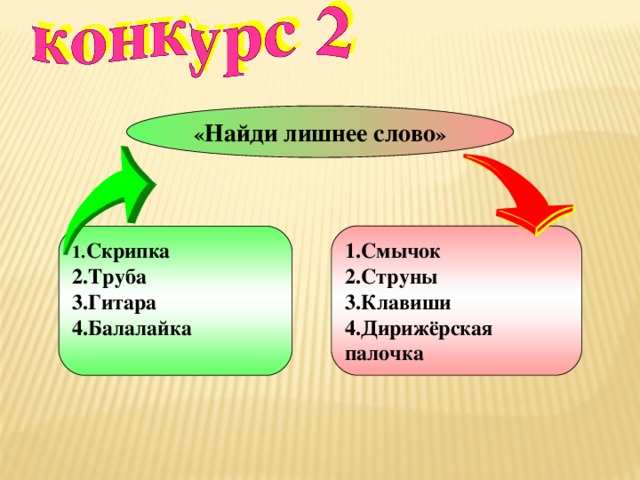 конкурс 2

«Найди лишнее слово»

1.Скрипка
2.Труба
3.Гитара
4.Балалайка

1.Смычок
2.Струны
3.Клавиши
4.Дирижёрская палочка